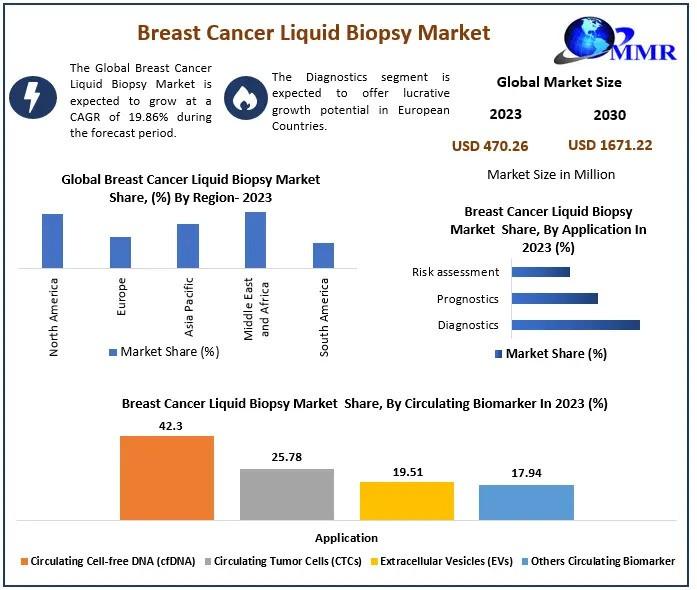 Breast Cancer Liquid Biopsy Market

MMR

The Global Breast Cancer Liquid Biopsy Market is expected to grow at a CAGR of 19.86% during the forecast period.

The Diagnostics segment is expected to offer lucrative growth potential in European Countries.

Global Market Size

2023

2030

USD 470.26

USD 1671.22

Market Size in Million

Global Breast Cancer Liquid Biopsy Market Share, (%) By Region- 2023

North America

Europe

Asia Pacific

Middle East and Africa

South America

Market Share (%)

Breast Cancer Liquid Biopsy Market Share, By Application In 2023 (%)

Risk assessment

Prognostics

Diagnostics

Market Share (%)

Breast Cancer Liquid Biopsy Market Share, By Circulating Biomarker In 2023 (%)

42.3

25.78

19.51

17.94

Application

Circulating Cell-free DNA (cfDNA)
Circulating Tumor Cells (CTCs)
Extracellular Vesicles (EVs)
Others Circulating Biomarker